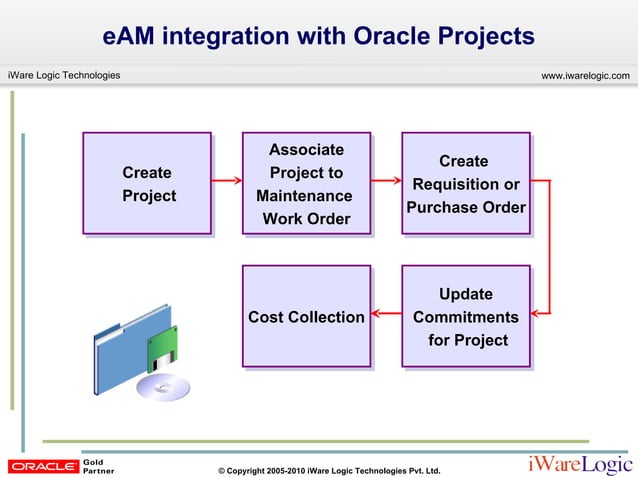 eAM integration with Oracle Projects

iWare Logic Technologies

www.iwarelogic.com

Create Project

Associate Project to Maintenance Work Order

Create Requisition or Purchase Order

Update Commitments for Project

Cost Collection

ORACLE Gold Partner

© Copyright 2005-2010 iWare Logic Technologies Pvt. Ltd.

iWareLogic